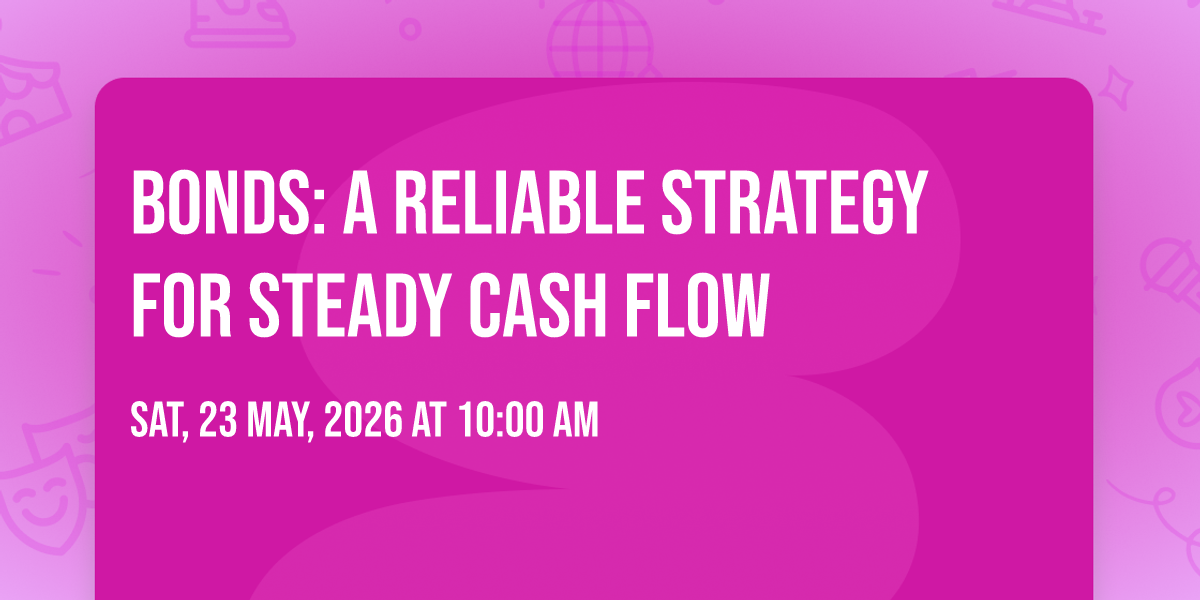 BONDS: A RELIABLE STRATEGY FOR STEADY CASH FLOW

SAT, 23 MAY, 2026 AT 10:00 AM